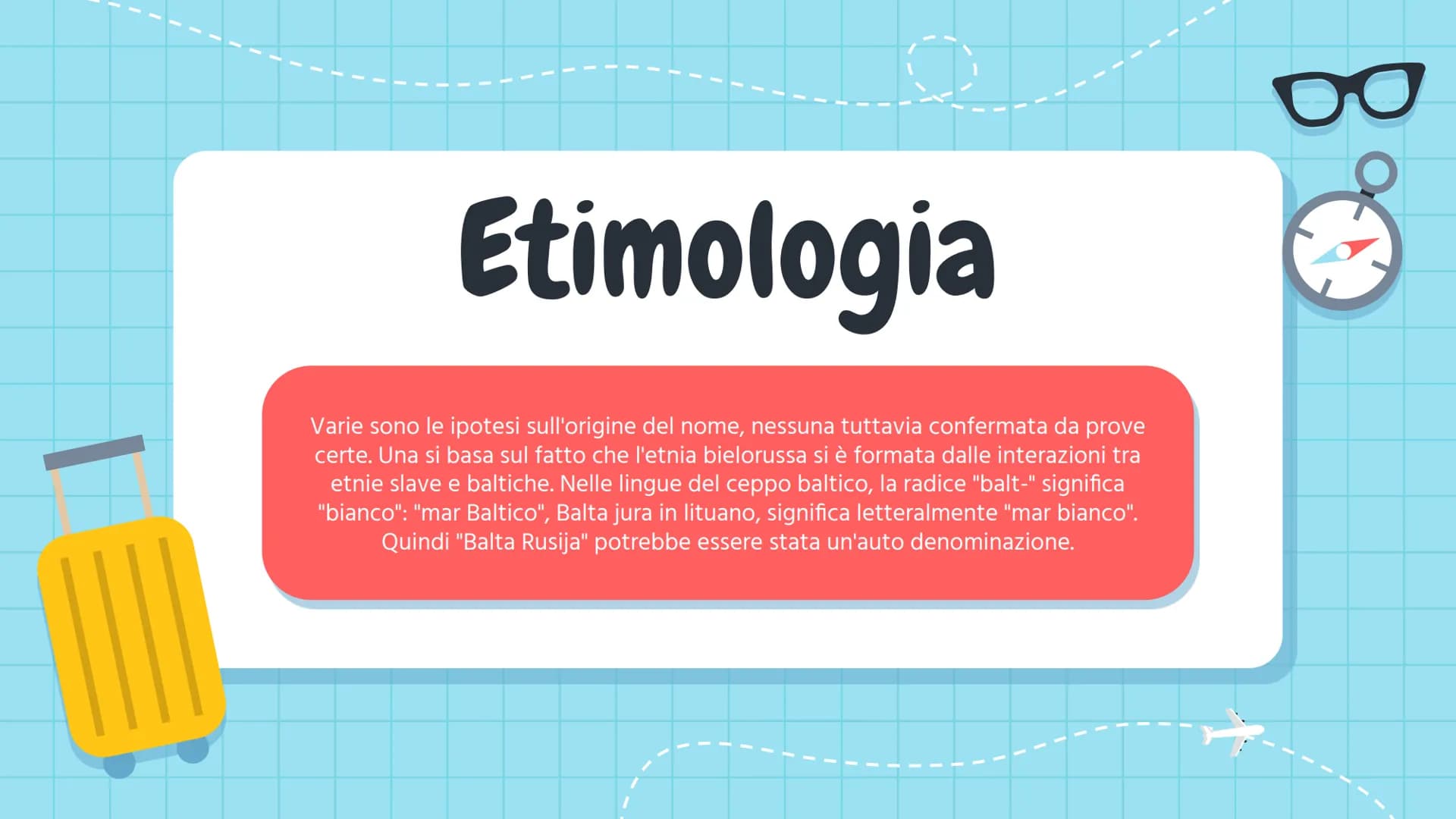 Etimologia

Varie sono le ipotesi sull'origine del nome, nessuna tuttavia confermata da prove certe. Una si basa sul fatto che l'etnia bielorussa si è formata dalle interazioni tra etnie slave e baltiche. Nelle lingue del ceppo baltico, la radice "balt-" significa "bianco": "mar Baltico", Balta jura in lituano, significa letteralmente "mar bianco". Quindi "Balta Rusija" potrebbe essere stata un'auto denominazione.